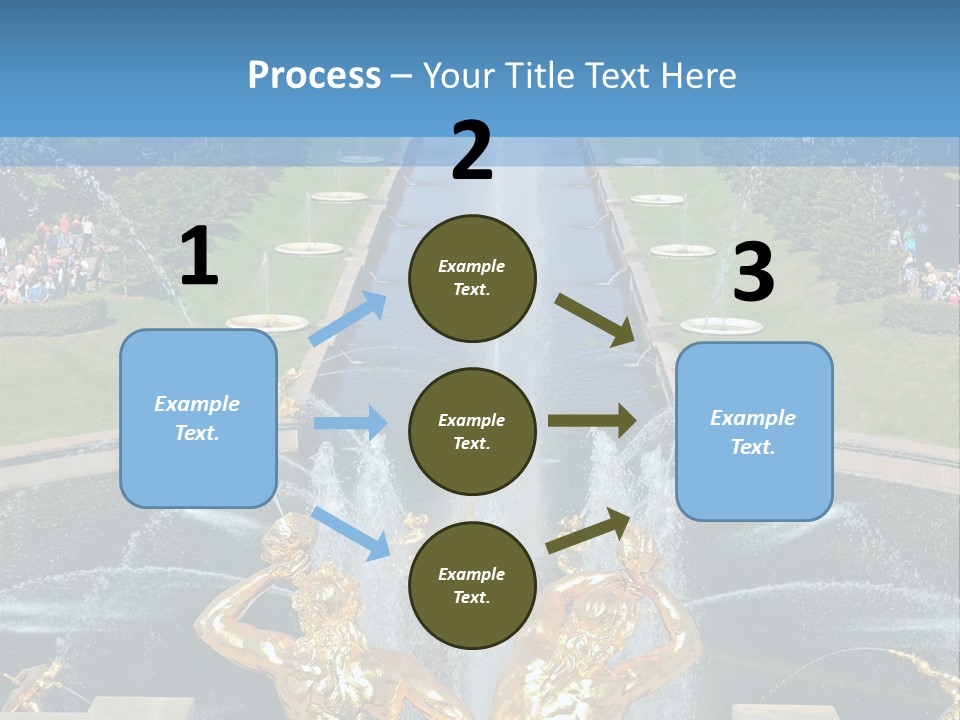 Process – Your Title Text Here

1

Example Text.

2

Example Text.

Example Text.

Example Text.

3

Example Text.